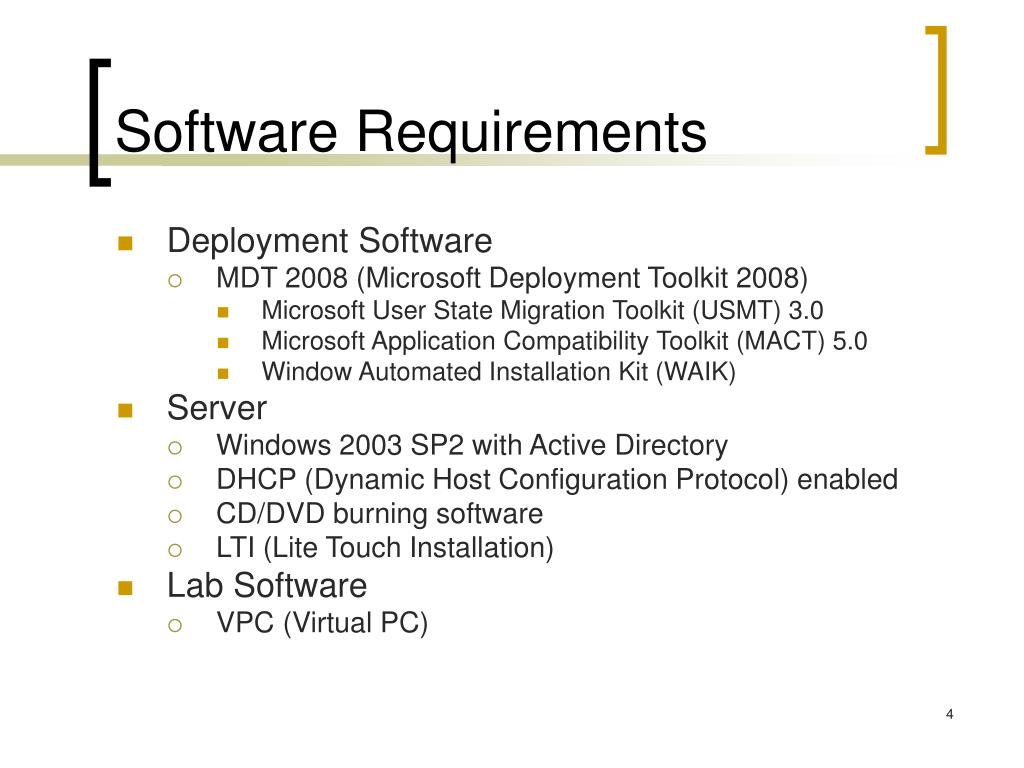 Software Requirements

- Deployment Software
  - MDT 2008 (Microsoft Deployment Toolkit 2008)
    - Microsoft User State Migration Toolkit (USMT) 3.0
    - Microsoft Application Compatibility Toolkit (MACT) 5.0
    - Window Automated Installation Kit (WAIK)
- Server
  - Windows 2003 SP2 with Active Directory
  - DHCP (Dynamic Host Configuration Protocol) enabled
  - CD/DVD burning software
  - LTI (Lite Touch Installation)
- Lab Software
  - VPC (Virtual PC)

4